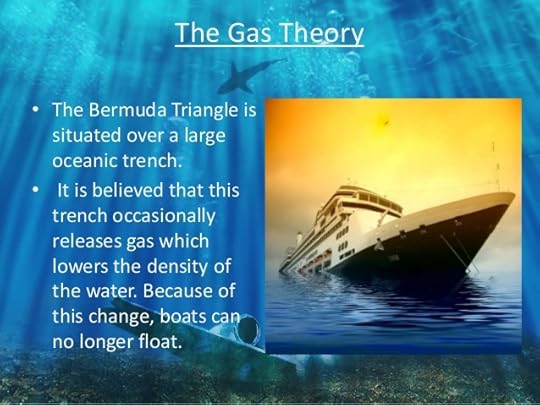 The Gas Theory

• The Bermuda Triangle is situated over a large oceanic trench.

• It is believed that this trench occasionally releases gas which lowers the density of the water. Because of this change, boats can no longer float.